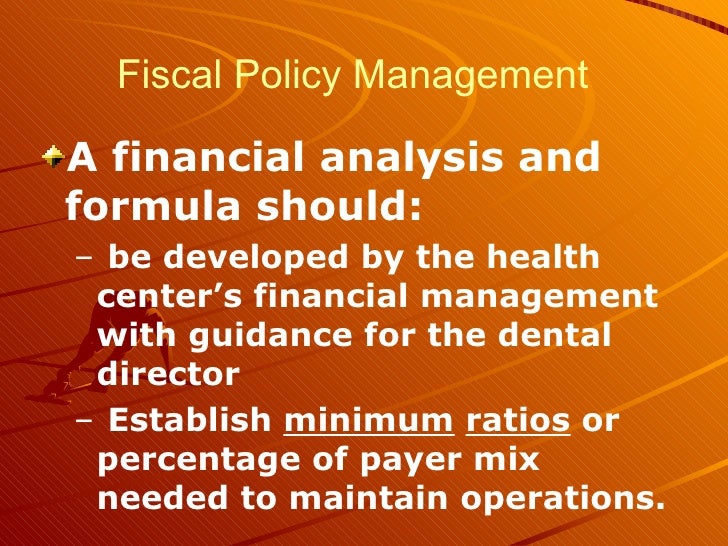 Fiscal Policy Management

A financial analysis and formula should:

– be developed by the health center’s financial management with guidance for the dental director

– Establish minimum ratios or percentage of payer mix needed to maintain operations.